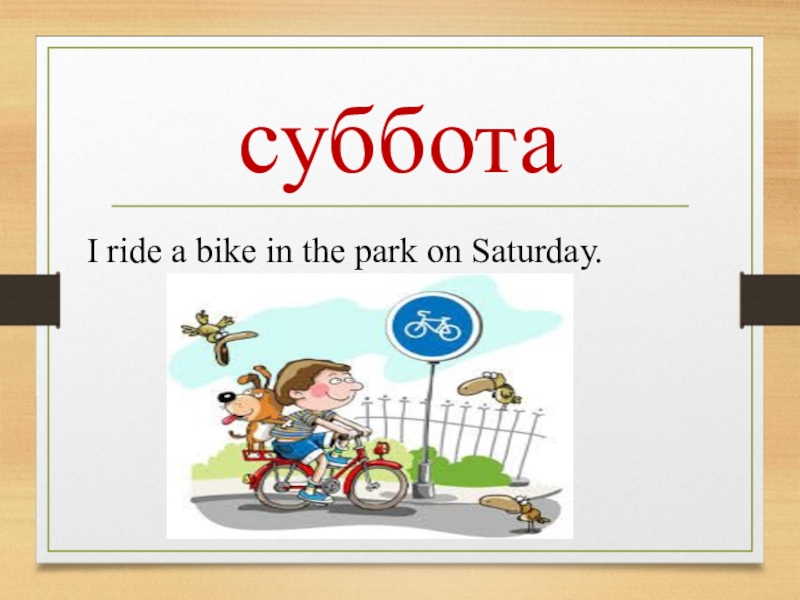 суббота

I ride a bike in the park on Saturday.